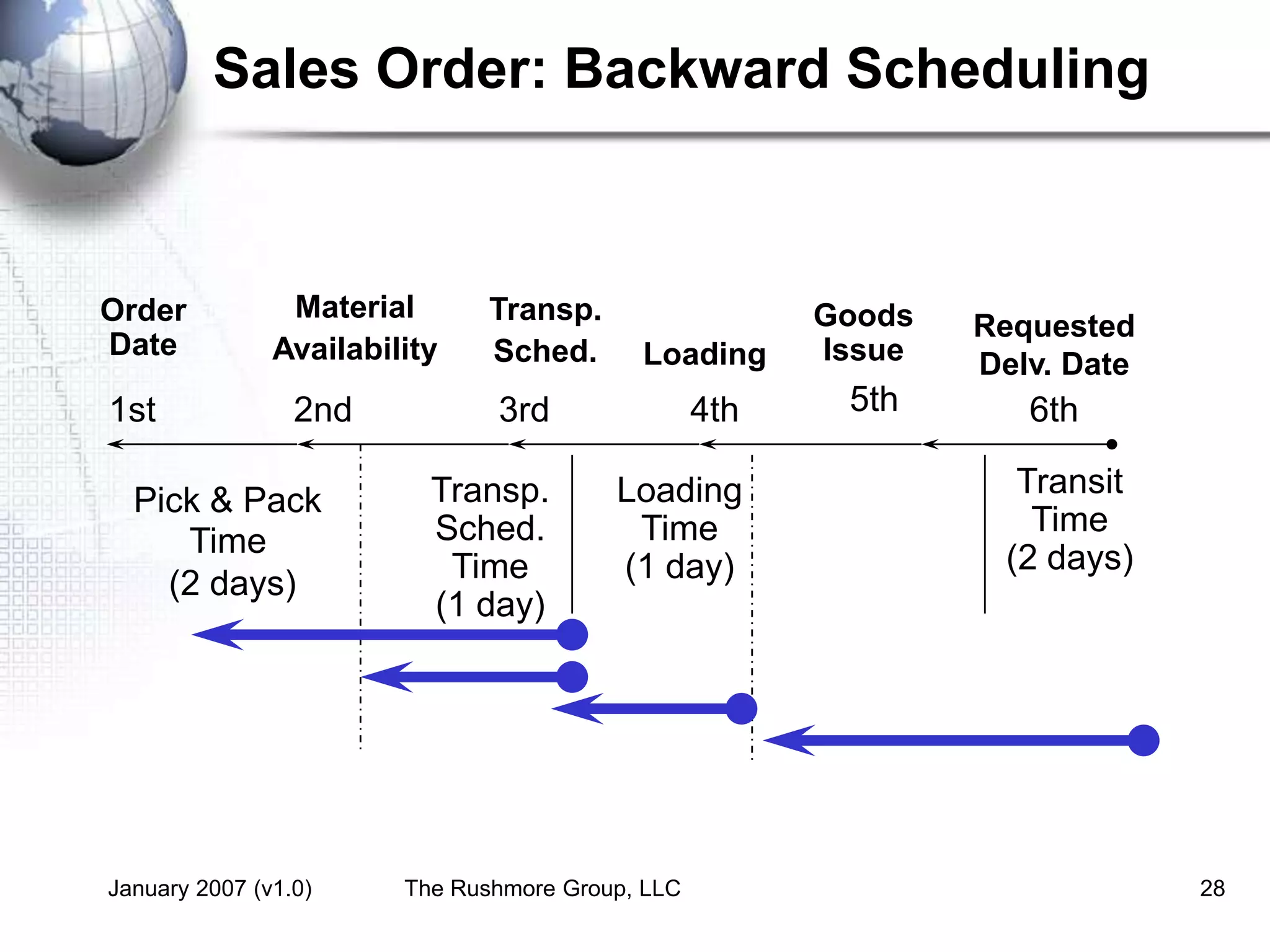 Sales Order: Backward Scheduling

Order Date

Material Availability

Transp. Sched.

Loading

Goods Issue

Requested Delv. Date

1st

2nd

3rd

4th

5th

6th

Pick & Pack Time (2 days)

Transp. Sched. Time (1 day)

Loading Time (1 day)

Transit Time (2 days)

January 2007 (v1.0)

The Rushmore Group, LLC

28